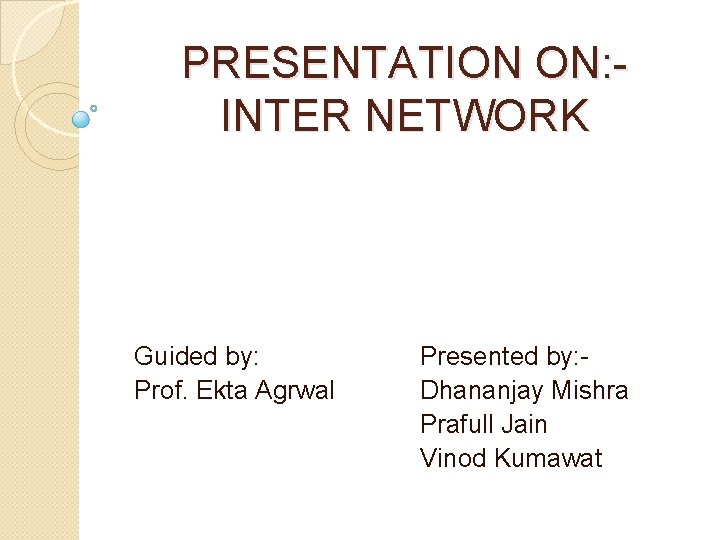 PRESENTATION ON:-
INTER NETWORK

Guided by:
Prof. Ekta Agrwal

Presented by:-
Dhananjay Mishra
Prafull Jain
Vinod Kumawat